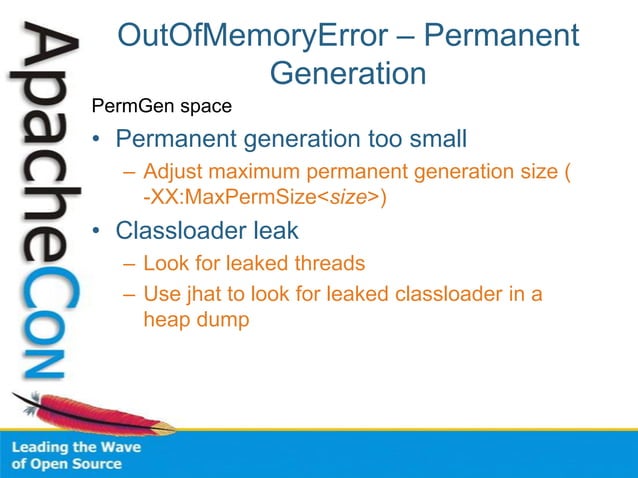 ApacheCon

OutOfMemoryError – Permanent Generation

PermGen space

• Permanent generation too small
  – Adjust maximum permanent generation size ( -XX:MaxPermSize<size>)
• Classloader leak
  – Look for leaked threads
  – Use jhat to look for leaked classloader in a heap dump

Leading the Wave of Open Source